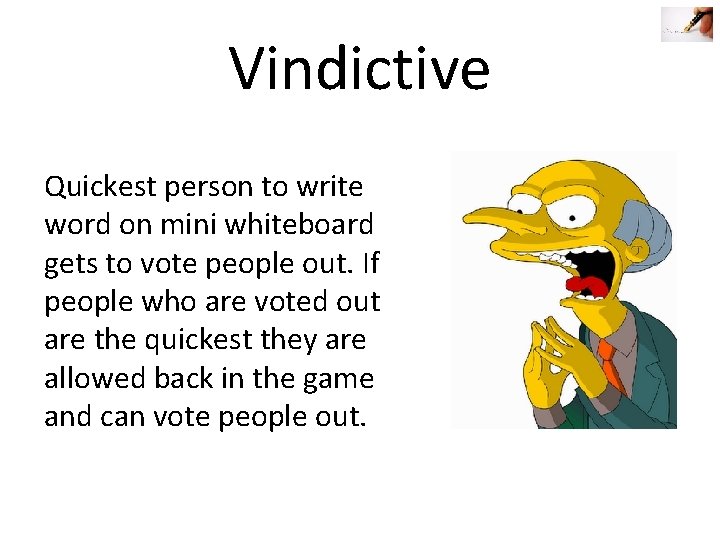 Vindictive

Quickest person to write word on mini whiteboard gets to vote people out. If people who are voted out are the quickest they are allowed back in the game and can vote people out.